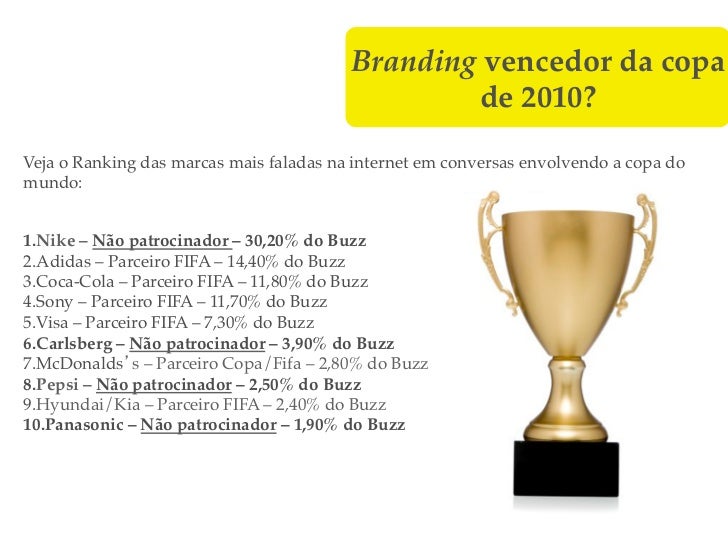 Branding vencedor da copa de 2010?

Veja o Ranking das marcas mais faladas na internet em conversas envolvendo a copa do mundo:

1.Nike – Não patrocinador – 30,20% do Buzz
2.Adidas – Parceiro FIFA – 14,40% do Buzz
3.Coca-Cola – Parceiro FIFA – 11,80% do Buzz
4.Sony – Parceiro FIFA – 11,70% do Buzz
5.Visa – Parceiro FIFA – 7,30% do Buzz
6.Carlsberg – Não patrocinador – 3,90% do Buzz
7.McDonalds's – Parceiro Copa/Fifa – 2,80% do Buzz
8.Pepsi – Não patrocinador – 2,50% do Buzz
9.Hyundai/Kia – Parceiro FIFA – 2,40% do Buzz
10.Panasonic – Não patrocinador – 1,90% do Buzz